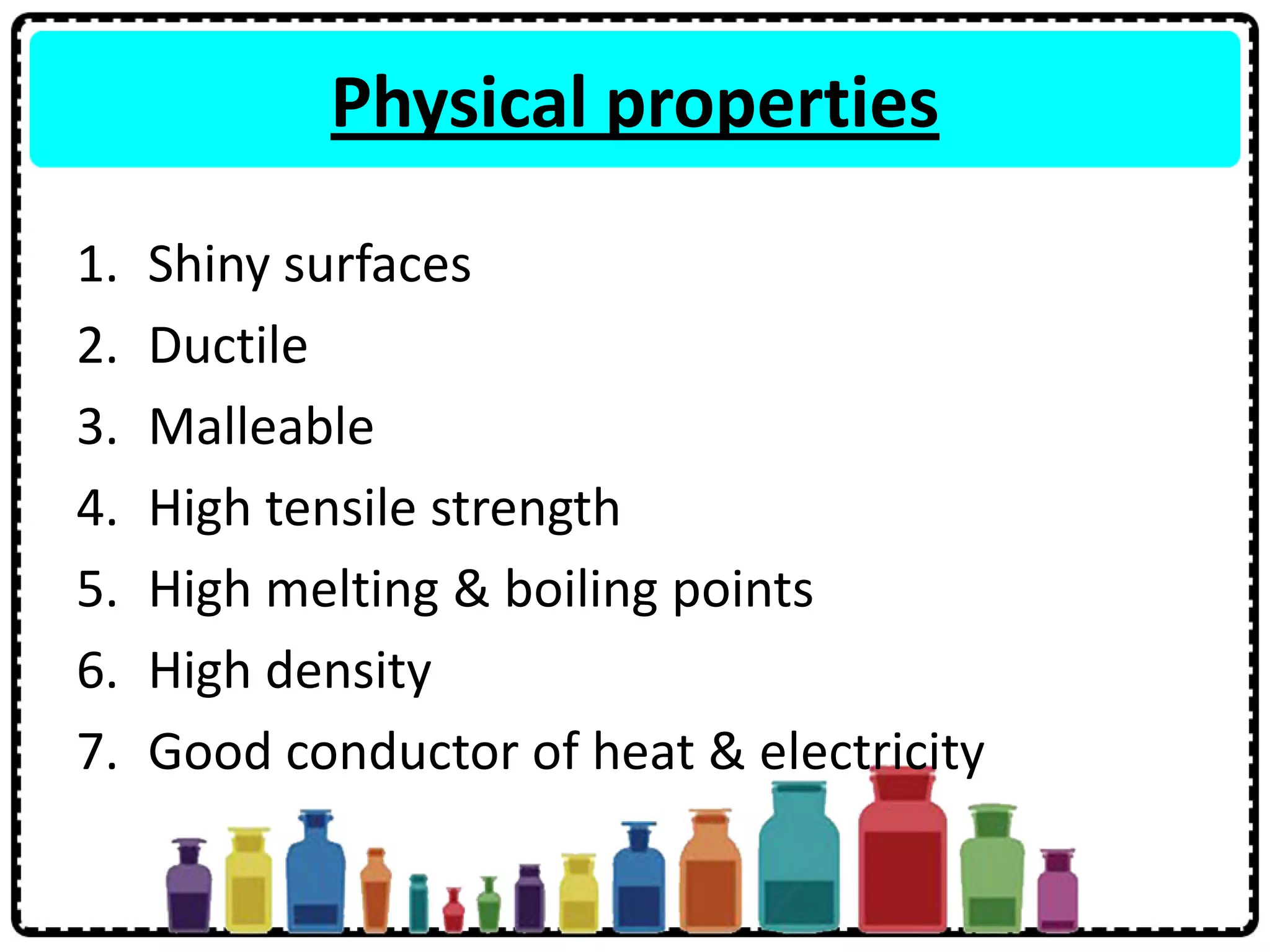 Physical properties

1. Shiny surfaces
2. Ductile
3. Malleable
4. High tensile strength
5. High melting & boiling points
6. High density
7. Good conductor of heat & electricity